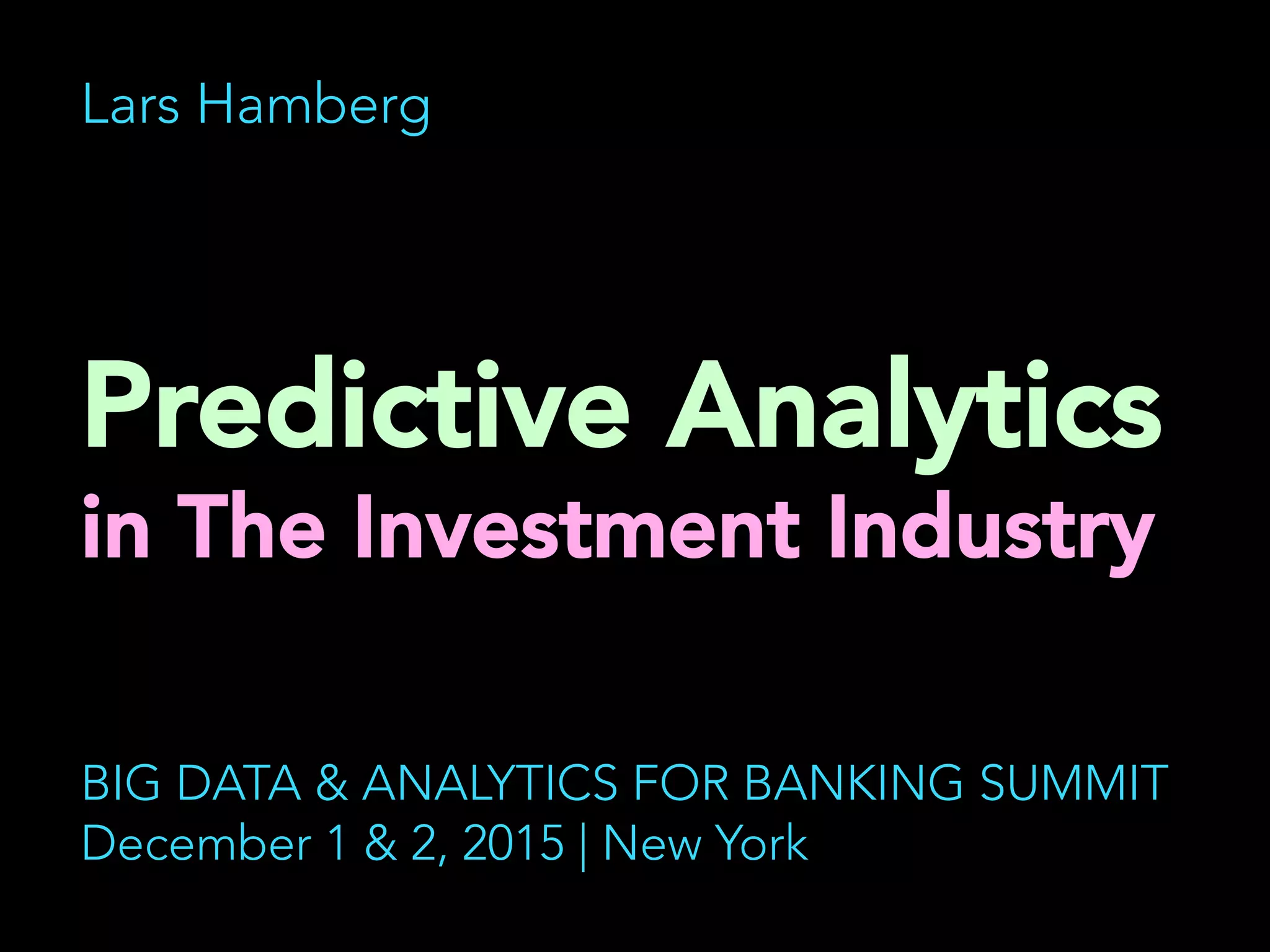 Lars Hamberg

Predictive Analytics
in The Investment Industry

BIG DATA & ANALYTICS FOR BANKING SUMMIT
December 1 & 2, 2015 | New York